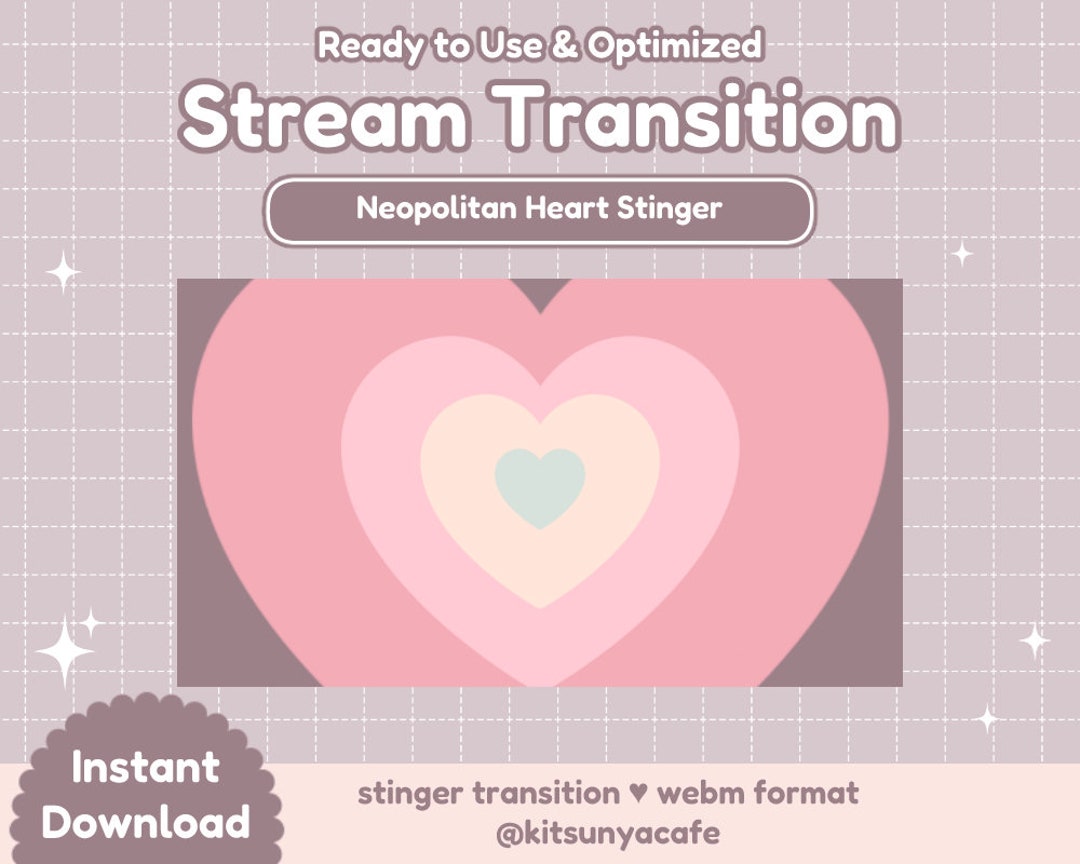 Ready to Use & Optimized

Stream Transition

Neopolitan Heart Stinger

Instant Download

stinger transition ♥ webm format
@kitsunyacafe